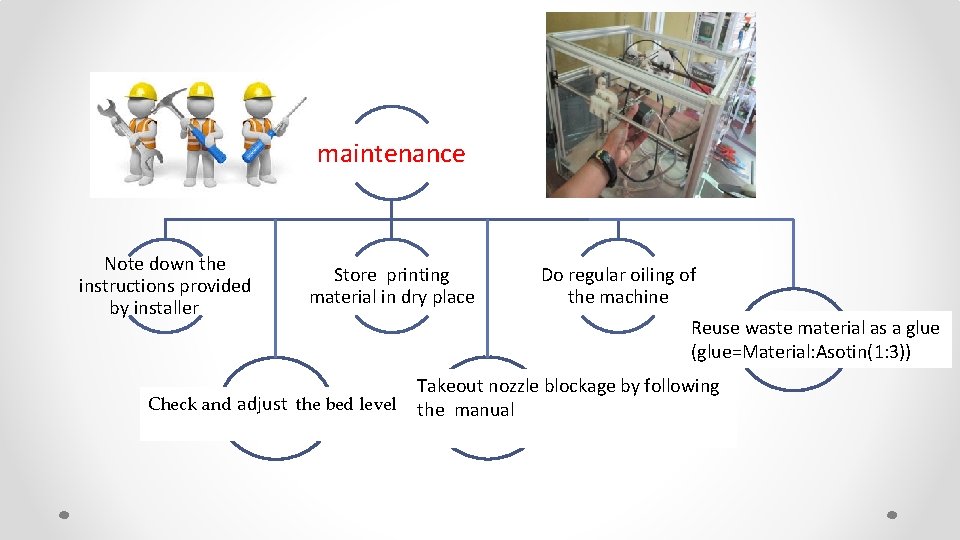 maintenance

Note down the instructions provided by installer

Check and adjust the bed level

Store printing material in dry place

Takeout nozzle blockage by following the manual

Do regular oiling of the machine

Reuse waste material as a glue (glue=Material:Asotin(1:3))